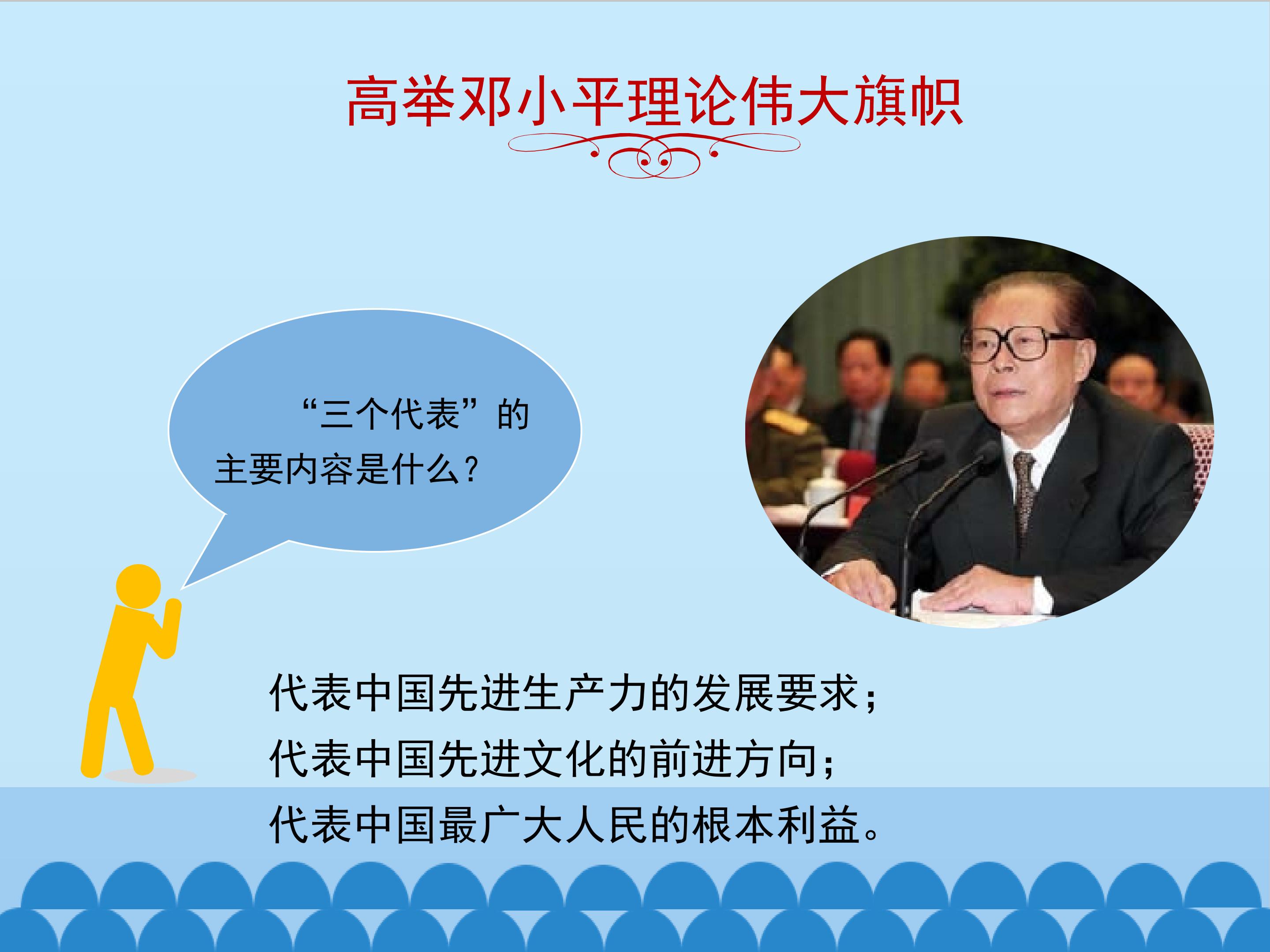 高举邓小平理论伟大旗帜

“三个代表”的主要内容是什么？

代表中国先进生产力的发展要求；
代表中国先进文化的前进方向；
代表中国最广大人民的根本利益。